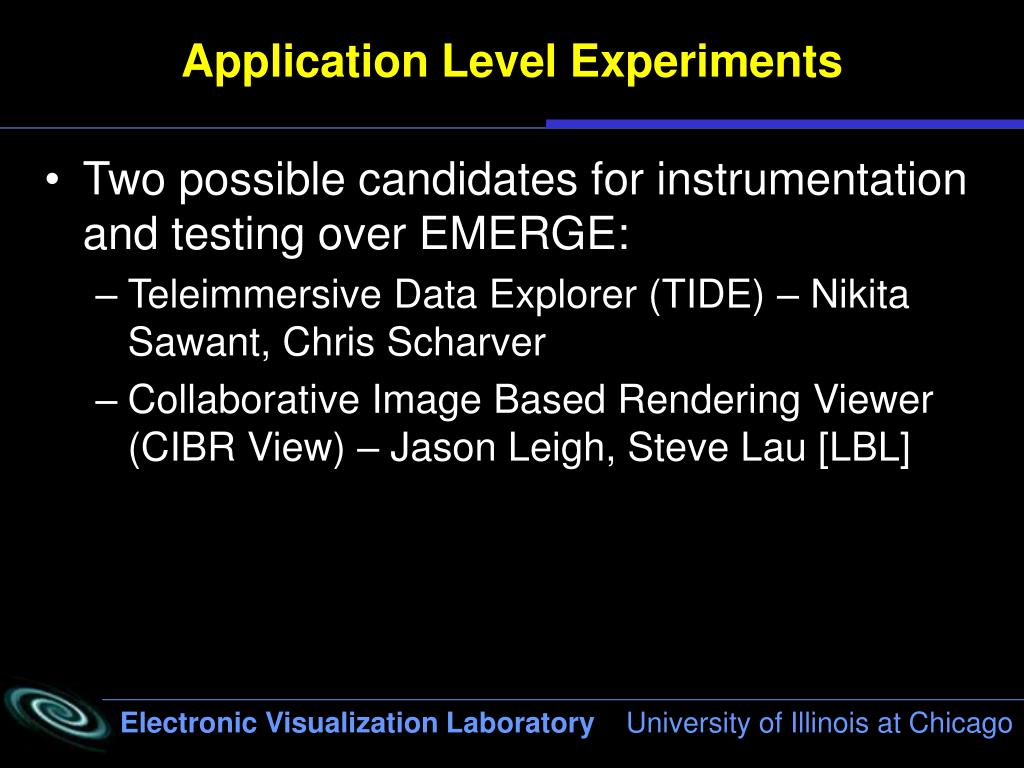 Application Level Experiments

• Two possible candidates for instrumentation and testing over EMERGE:
– Teleimmersive Data Explorer (TIDE) – Nikita Sawant, Chris Scharver
– Collaborative Image Based Rendering Viewer (CIBR View) – Jason Leigh, Steve Lau [LBL]

Electronic Visualization Laboratory University of Illinois at Chicago